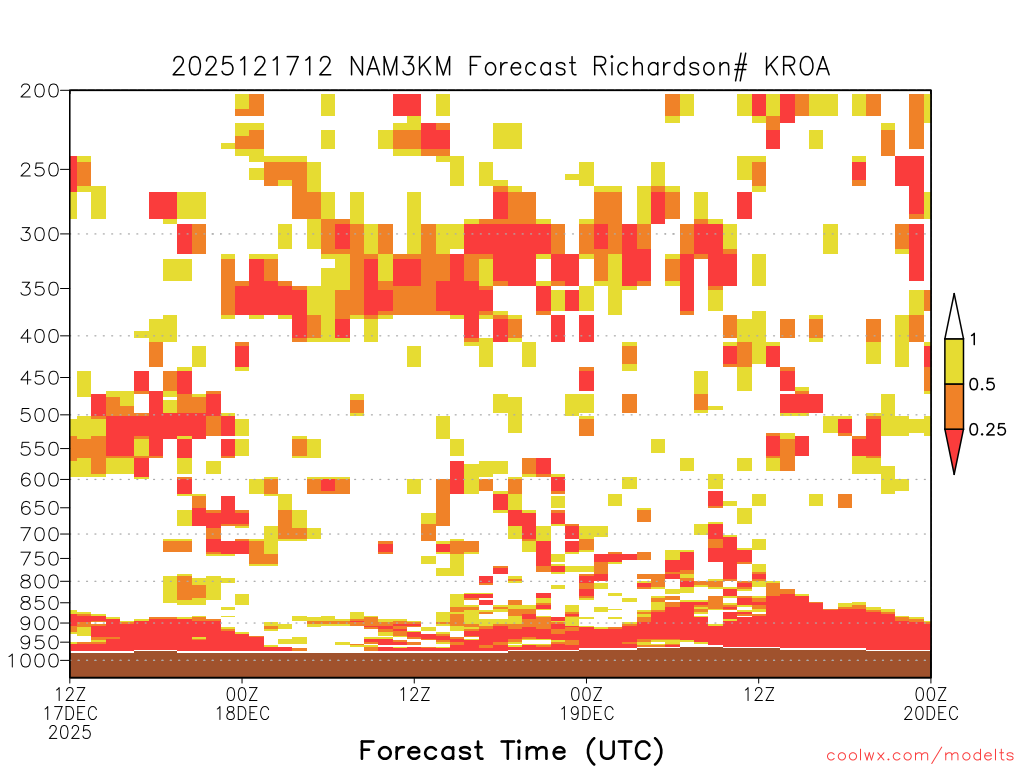 2025121712 NAM3KM Forecast Richardson# KROA

200
250
300
350
400
450
500
550
600
650
700
750
800
850
900
950
1000

1
0.5
0.25

12Z 17DEC 2025
00Z 18DEC
12Z
00Z 19DEC
12Z
00Z 20DEC

Forecast Time (UTC)

coolwx.com/modelts